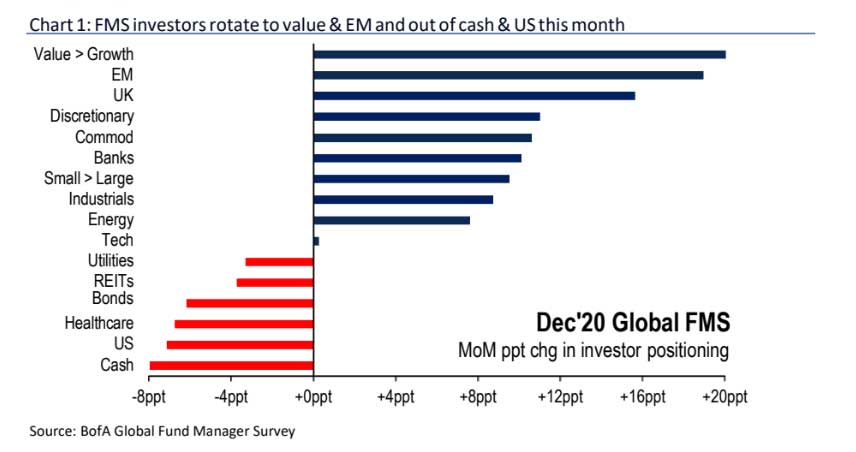 Chart 1: FMS investors rotate to value & EM and out of cash & US this month

Value > Growth
EM
UK
Discretionary
Commod
Banks
Small > Large
Industrials
Energy
Tech
Utilities
REITs
Bonds
Healthcare
US
Cash

Dec'20 Global FMS
MoM ppt chg in investor positioning

-8ppt -4ppt +0ppt +4ppt +8ppt +12ppt +16ppt +20ppt

Source: BofA Global Fund Manager Survey